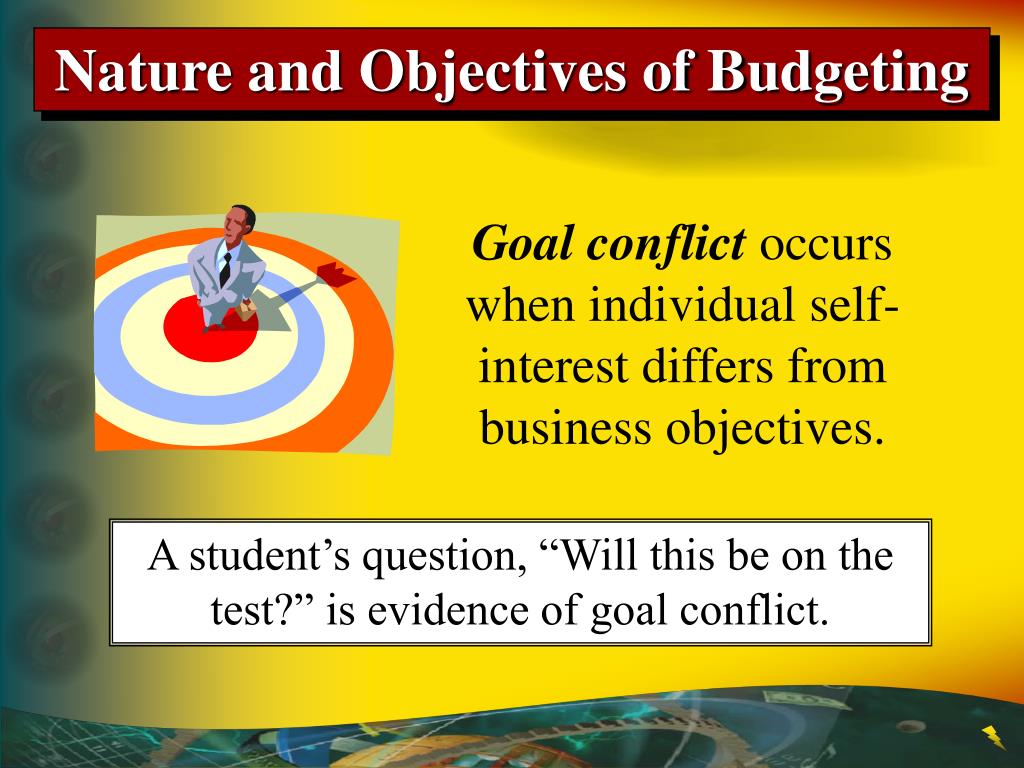 Nature and Objectives of Budgeting

Goal conflict occurs when individual self-interest differs from business objectives.

A student’s question, “Will this be on the test?” is evidence of goal conflict.